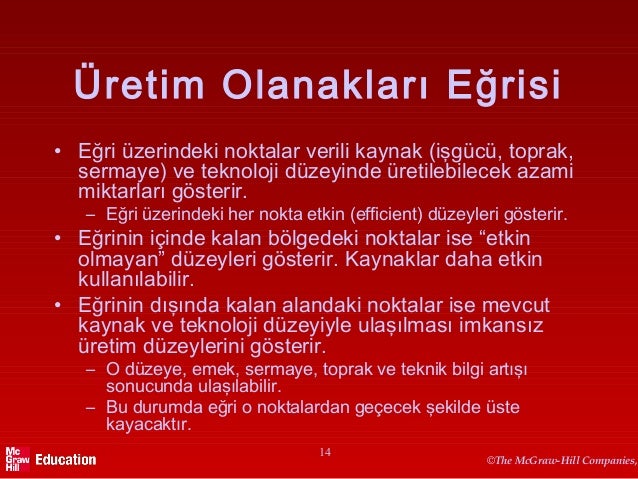 Üretim Olanakları Eğrisi

• Eğri üzerindeki noktalar verili kaynak (işgücü, toprak, sermaye) ve teknoloji düzeyinde üretilebilecek azami miktarları gösterir.
– Eğri üzerindeki her nokta etkin (efficient) düzeyleri gösterir.

• Eğrinin içinde kalan bölgedeki noktalar ise “etkin olmayan” düzeyleri gösterir. Kaynaklar daha etkin kullanılabilir.

• Eğrinin dışında kalan alandaki noktalar ise mevcut kaynak ve teknoloji düzeyiyle ulaşılması imkansız üretim düzeylerini gösterir.
– O düzeye, emek, sermaye, toprak ve teknik bilgi artışı sonucunda ulaşılabilir.
– Bu durumda eğri o noktalardan geçecek şekilde üste kayacaktır.

Mc Graw Hill Education

14

©The McGraw-Hill Companies,